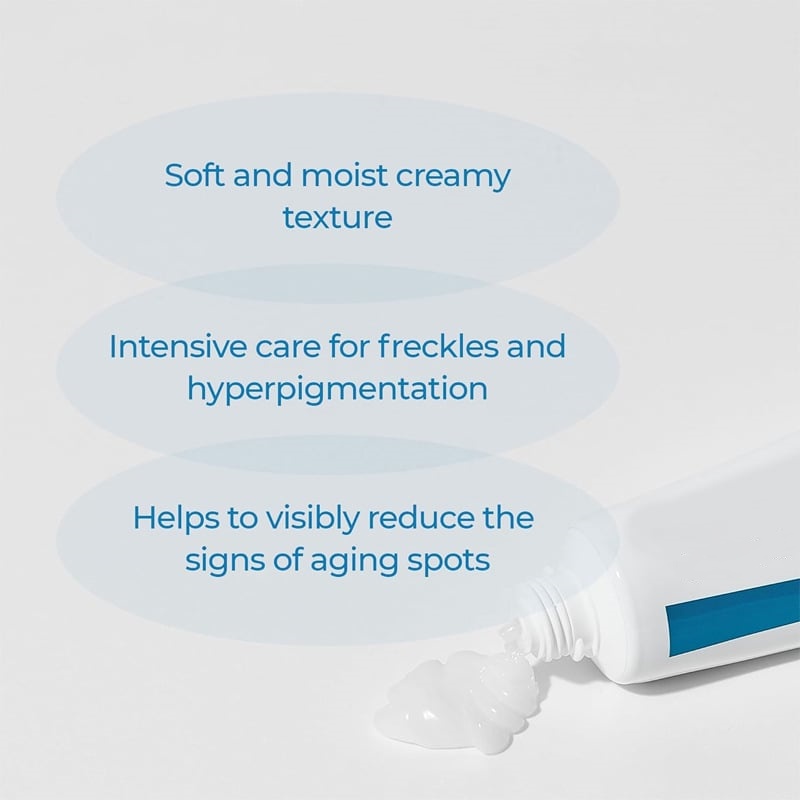 Soft and moist creamy texture

Intensive care for freckles and hyperpigmentation

Helps to visibly reduce the signs of aging spots